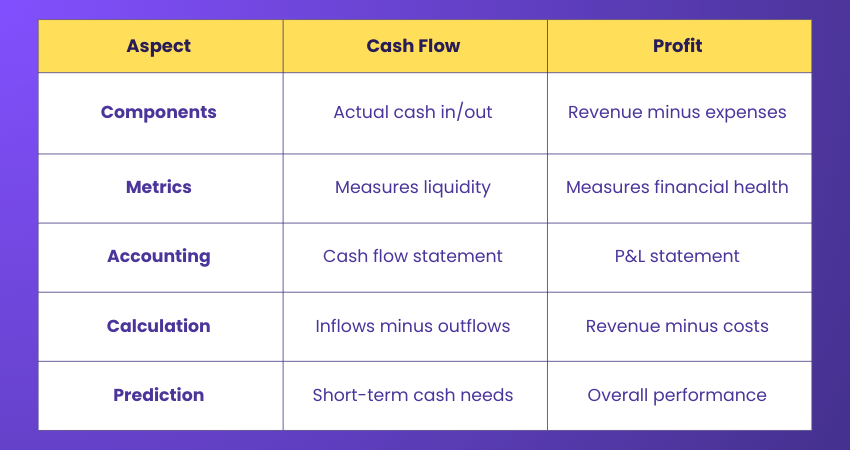 | Aspect | Cash Flow | Profit |
|---|---|---|
| Components | Actual cash in/out | Revenue minus expenses |
| Metrics | Measures liquidity | Measures financial health |
| Accounting | Cash flow statement | P&L statement |
| Calculation | Inflows minus outflows | Revenue minus costs |
| Prediction | Short-term cash needs | Overall performance |